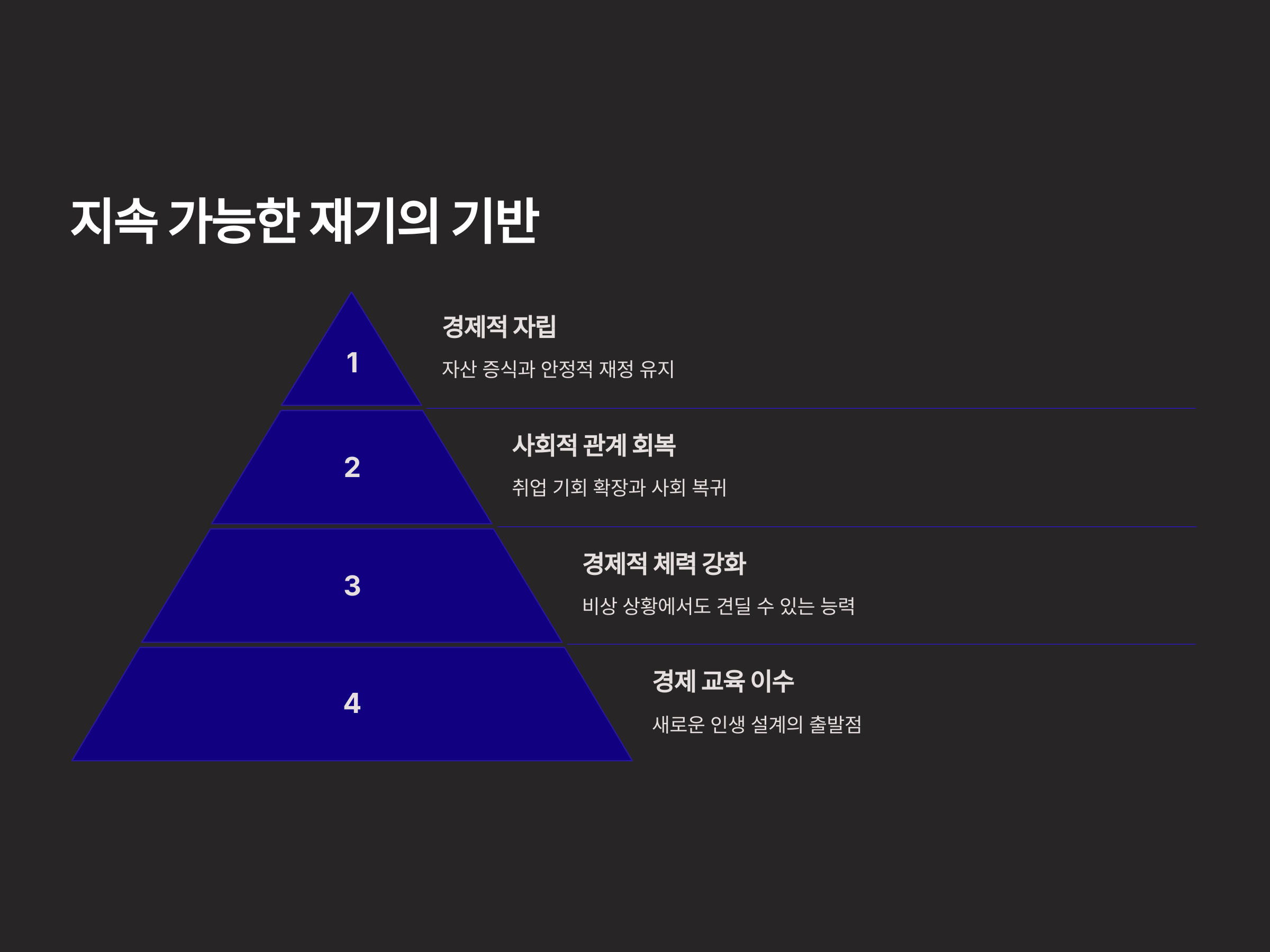 지속 가능한 재기의 기반

1

경제적 자립

자산 증식과 안정적 재정 유지

2

사회적 관계 회복

취업 기회 확장과 사회 복귀

3

경제적 체력 강화

비상 상황에서도 견딜 수 있는 능력

4

경제 교육 이수

새로운 인생 설계의 출발점